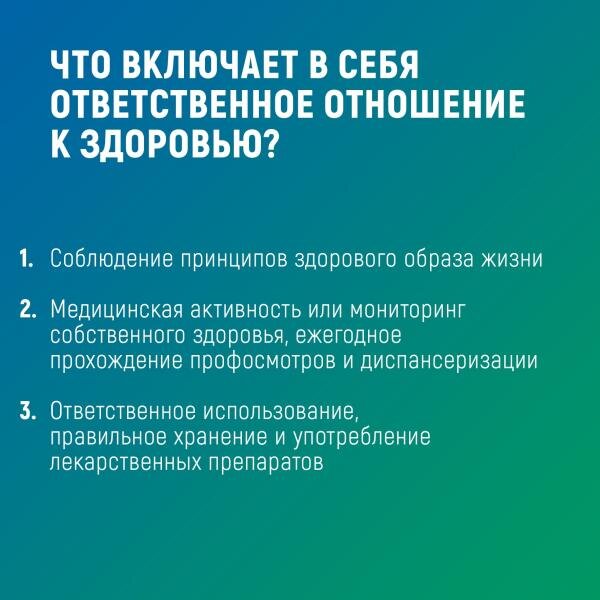 ЧТО ВКЛЮЧАЕТ В СЕБЯ ОТВЕТСТВЕННОЕ ОТНОШЕНИЕ К ЗДОРОВЬЮ?

1. Соблюдение принципов здорового образа жизни

2. Медицинская активность или мониторинг собственного здоровья, ежегодное прохождение профосмотров и диспансеризации

3. Ответственное использование, правильное хранение и употребление лекарственных препаратов